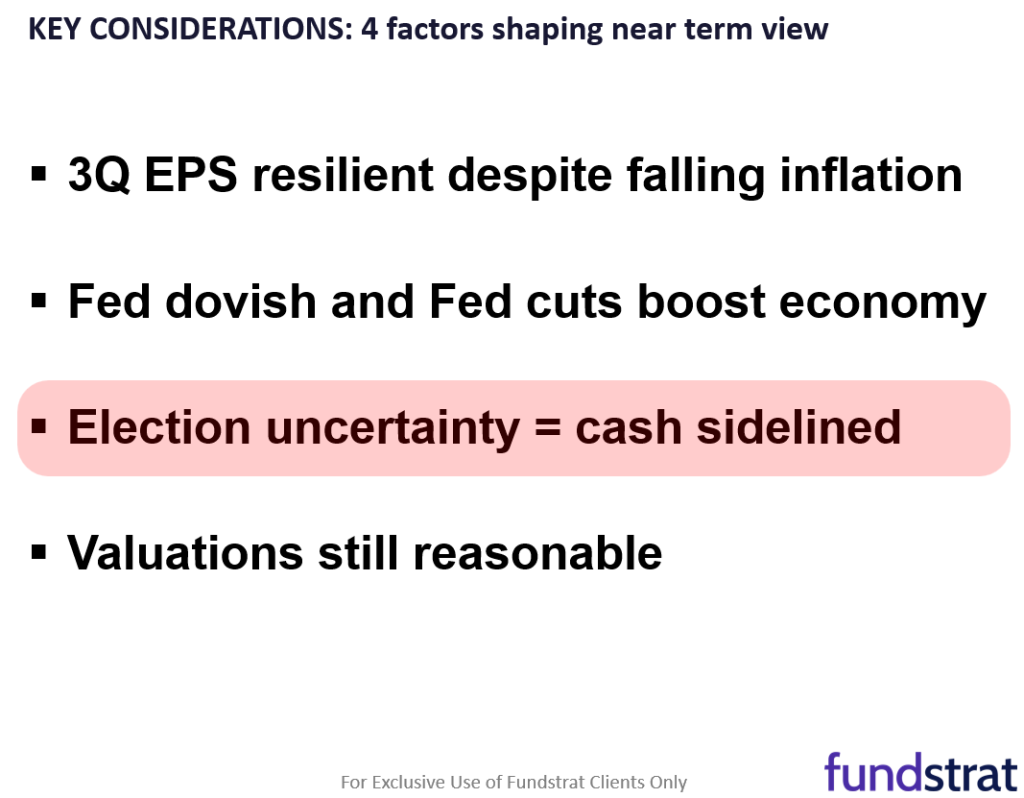 KEY CONSIDERATIONS: 4 factors shaping near term view

▪ 3Q EPS resilient despite falling inflation

▪ Fed dovish and Fed cuts boost economy

▪ Election uncertainty = cash sidelined

▪ Valuations still reasonable

For Exclusive Use of Fundstrat Clients Only

fundstrat